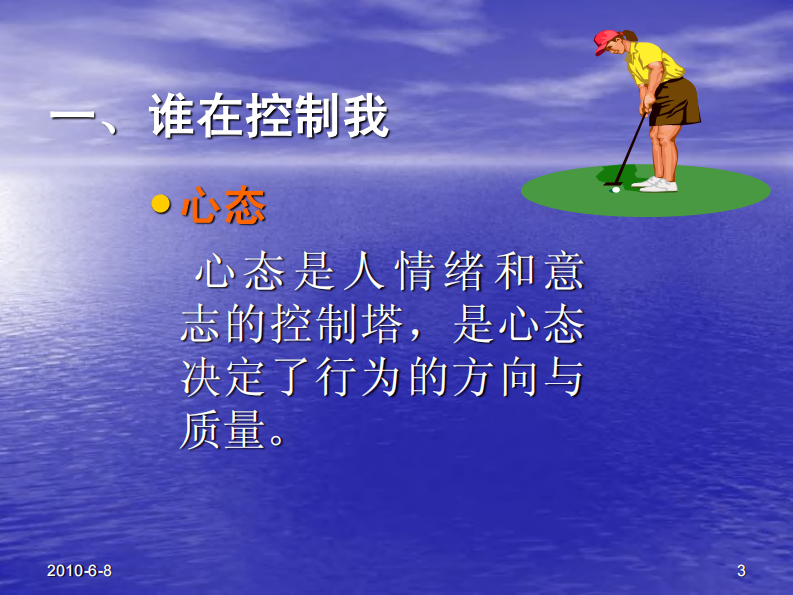 一、谁在控制我

• 心态

心态是人情绪和意志的控制塔，是心态决定了行为的方向与质量。

2010-6-8

3